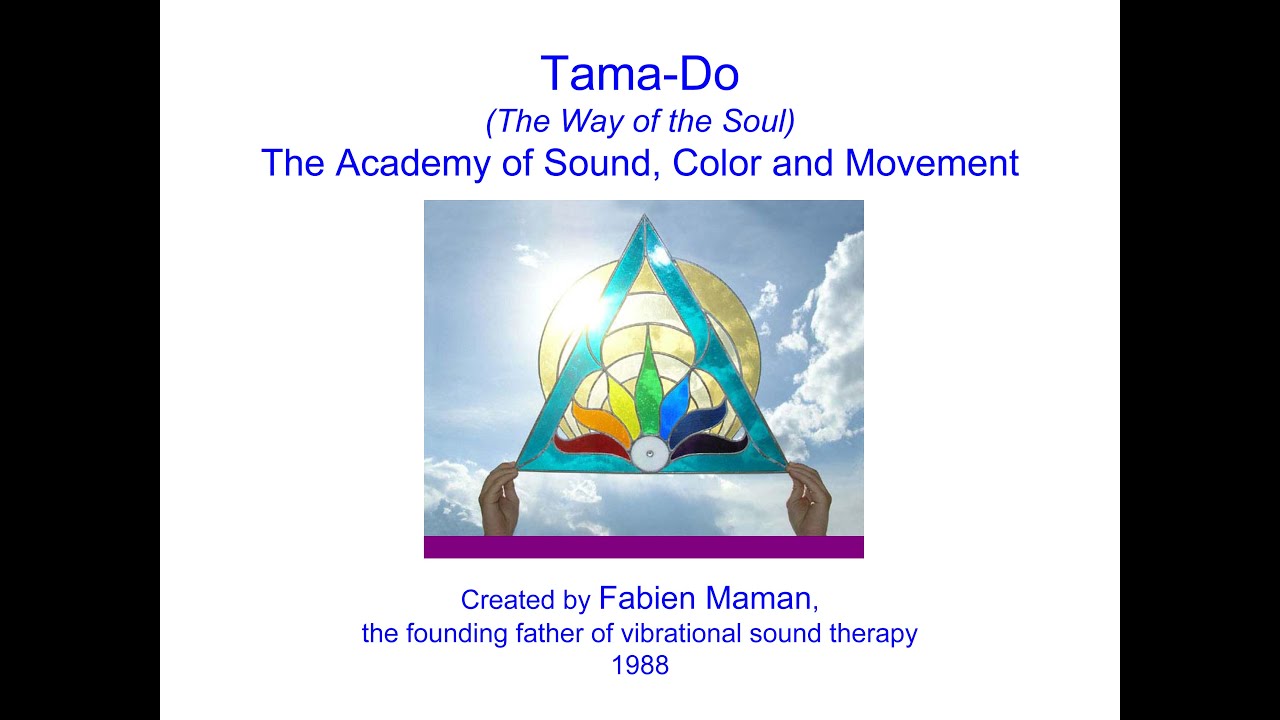 Tama-Do
(The Way of the Soul)
The Academy of Sound, Color and Movement

Created by Fabien Maman,
the founding father of vibrational sound therapy
1988